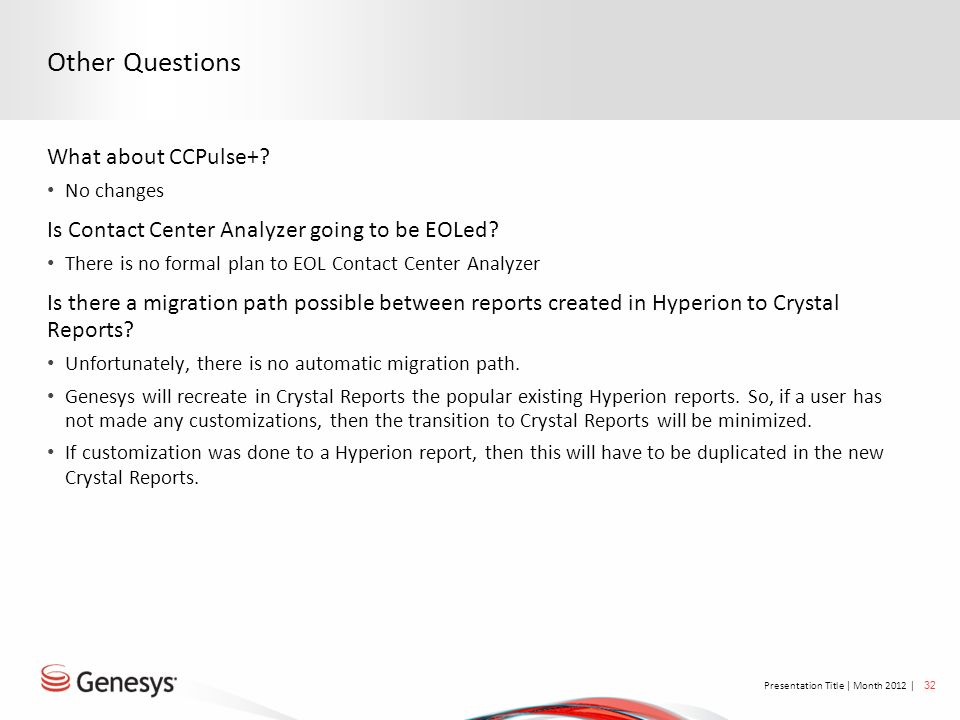 Other Questions

What about CCPulse+?

• No changes

Is Contact Center Analyzer going to be EOLed?

• There is no formal plan to EOL Contact Center Analyzer

Is there a migration path possible between reports created in Hyperion to Crystal Reports?

• Unfortunately, there is no automatic migration path.

• Genesys will recreate in Crystal Reports the popular existing Hyperion reports. So, if a user has not made any customizations, then the transition to Crystal Reports will be minimized.

• If customization was done to a Hyperion report, then this will have to be duplicated in the new Crystal Reports.

Genesys

Presentation Title | Month 2012 | 32